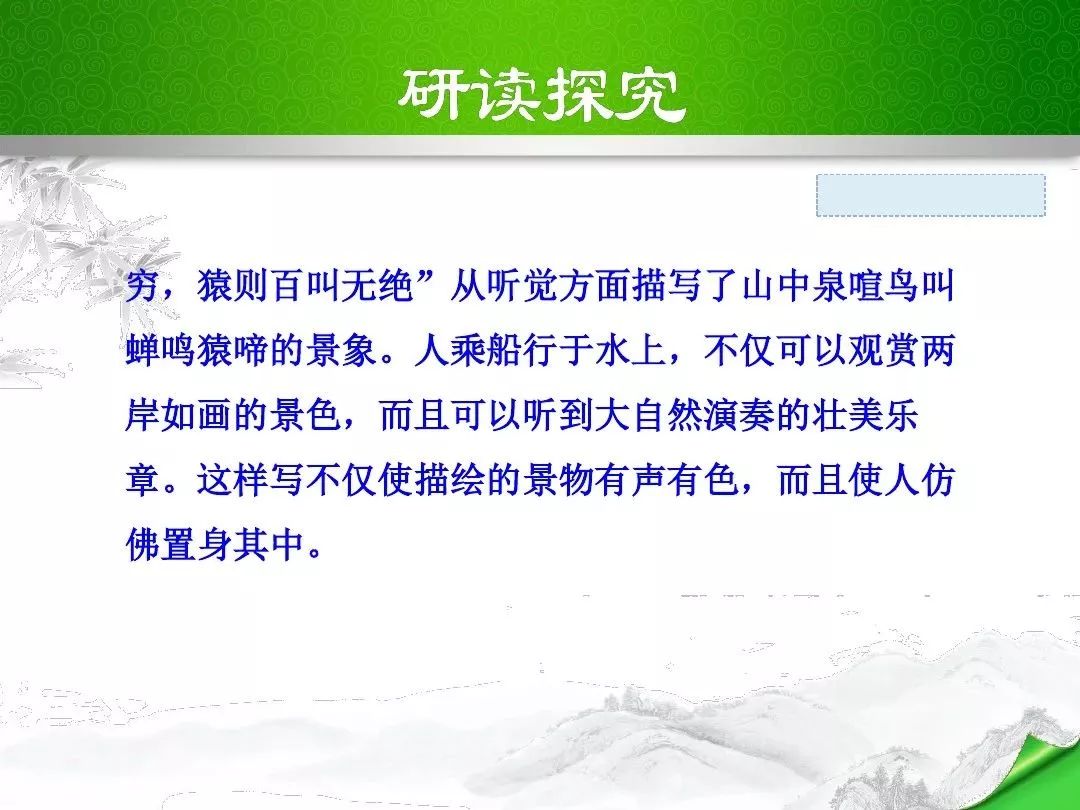 研读探究

穷，猿则百叫无绝”从听觉方面描写了山中泉喧鸟叫蝉鸣猿啼的景象。人乘船行于水上，不仅可以观赏两岸如画的景色，而且可以听到大自然演奏的壮美乐章。这样写不仅使描绘的景物有声有色，而且使人仿佛置身其中。